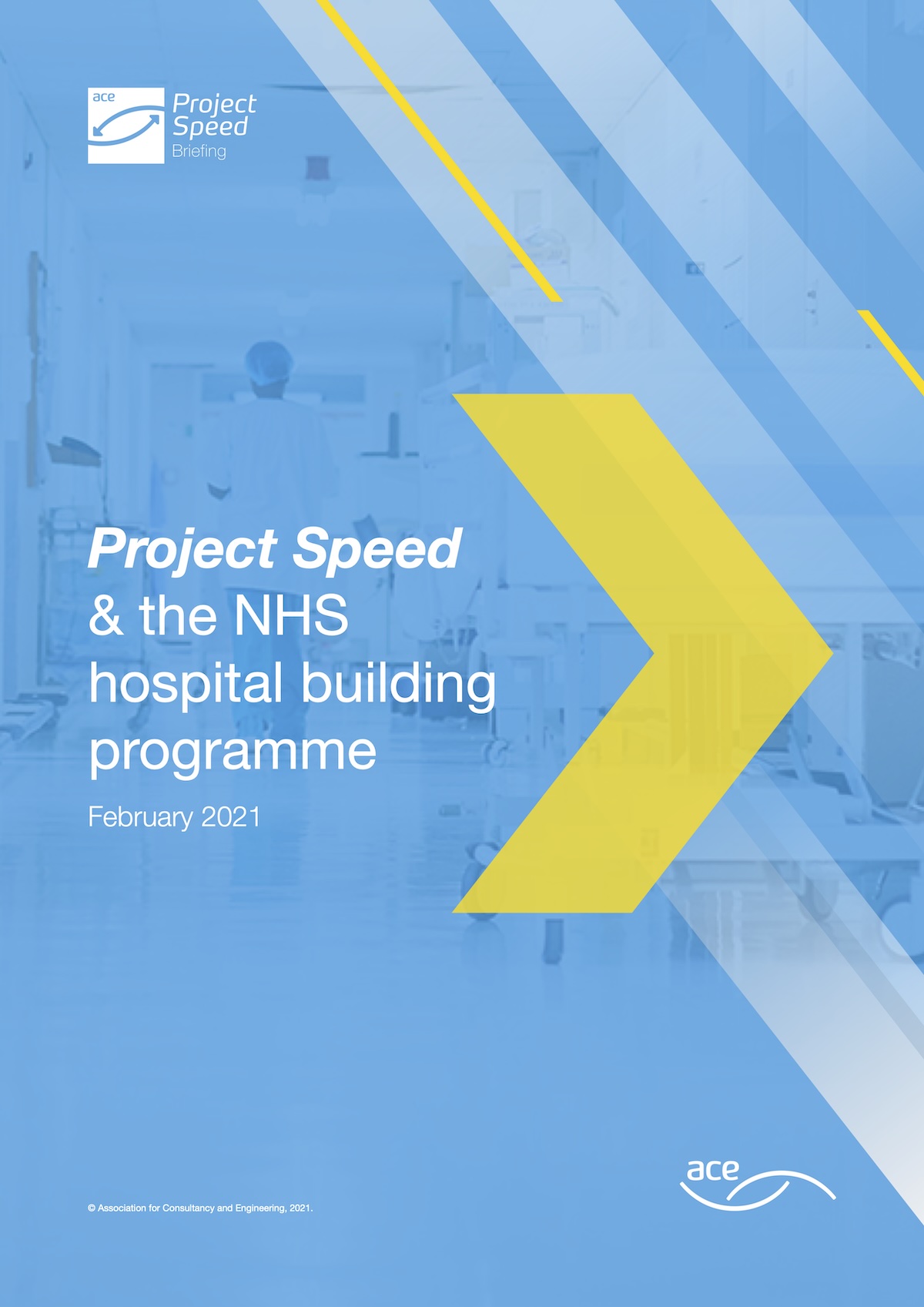 ace
Project Speed
Briefing

Project Speed
& the NHS hospital building programme

February 2021

© Association for Consultancy and Engineering, 2021.

ace